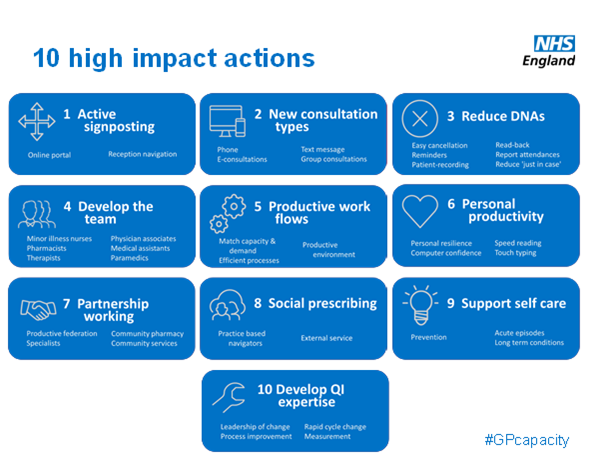 10 high impact actions

NHS
England

1 Active signposting
Online portal
Reception navigation

2 New consultation types
Phone
E-consultations
Text message
Group consultations

3 Reduce DNAs
Easy cancellation
Reminders
Patient-recording
Read-back
Report attendances
Reduce 'just in case'

4 Develop the team
Minor illness nurses
Pharmacists
Therapists
Physician associates
Medical assistants
Paramedics

5 Productive work flows
Match capacity & demand
Efficient processes
Productive environment

6 Personal productivity
Personal resilience
Computer confidence
Speed reading
Touch typing

7 Partnership working
Productive federation
Specialists
Community pharmacy
Community services

8 Social prescribing
Practice based navigators
External service

9 Support self care
Prevention
Acute episodes
Long term conditions

10 Develop QI expertise
Leadership of change
Process improvement
Rapid cycle change
Measurement

#GPcapacity